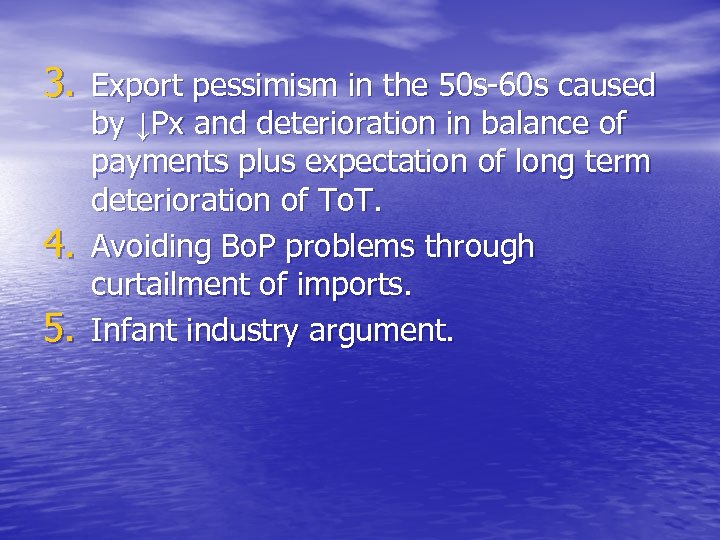 3. Export pessimism in the 50s-60s caused by ↓Px and deterioration in balance of payments plus expectation of long term deterioration of ToT.

4. Avoiding BoP problems through curtailment of imports.

5. Infant industry argument.